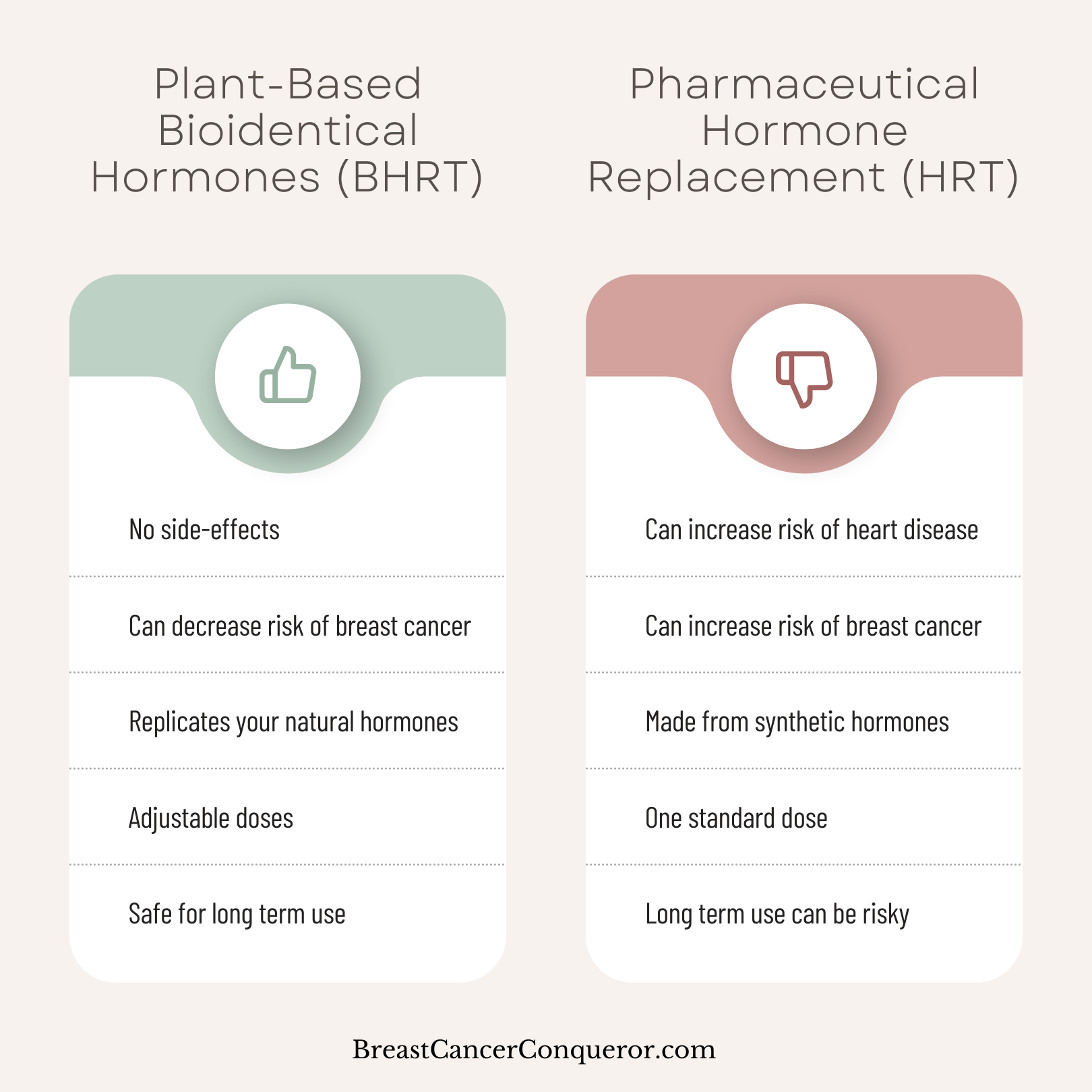 Plant-Based Bioidentical Hormones (BHRT)

No side-effects

Can decrease risk of breast cancer

Replicates your natural hormones

Adjustable doses

Safe for long term use

Pharmaceutical Hormone Replacement (HRT)

Can increase risk of heart disease

Can increase risk of breast cancer

Made from synthetic hormones

One standard dose

Long term use can be risky

BreastCancerConqueror.com